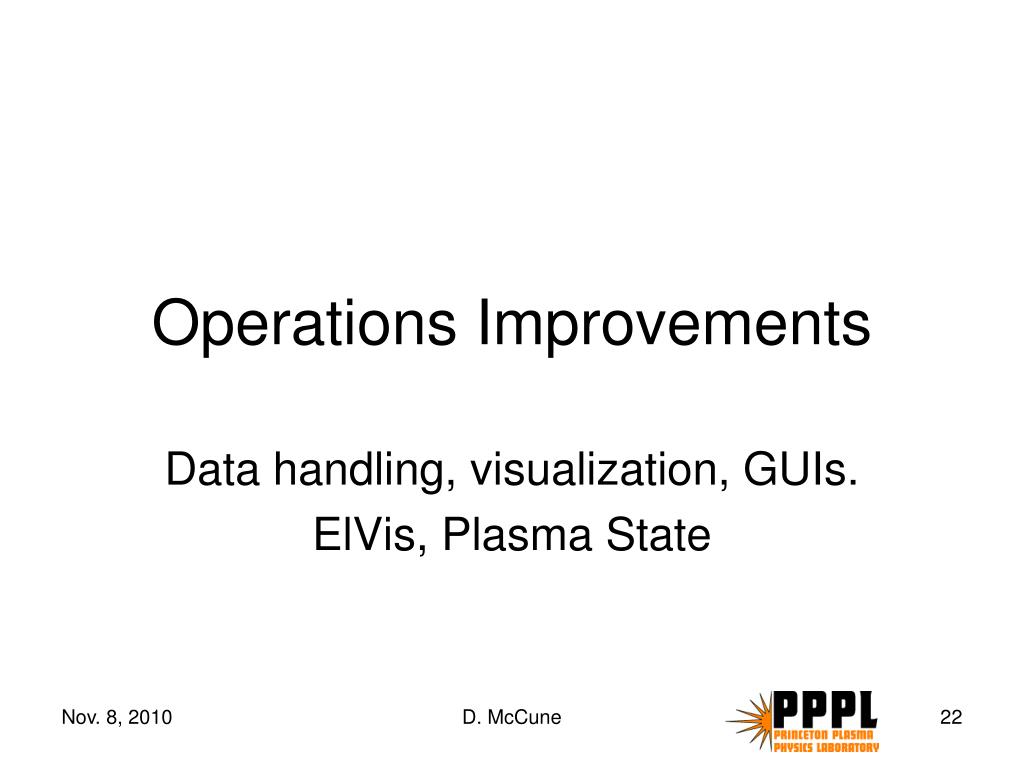 Operations Improvements

Data handling, visualization, GUIs.
ElVis, Plasma State

Nov. 8, 2010

D. McCune

PPPL
PRINCETON PLASMA
PHYSICS LABORATORY

22